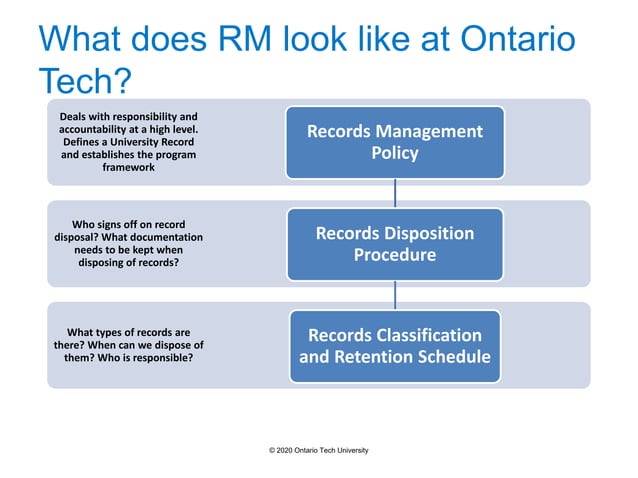 What does RM look like at Ontario Tech?

Deals with responsibility and accountability at a high level. Defines a University Record and establishes the program framework

Records Management Policy

Who signs off on record disposal? What documentation needs to be kept when disposing of records?

Records Disposition Procedure

What types of records are there? When can we dispose of them? Who is responsible?

Records Classification and Retention Schedule

© 2020 Ontario Tech University